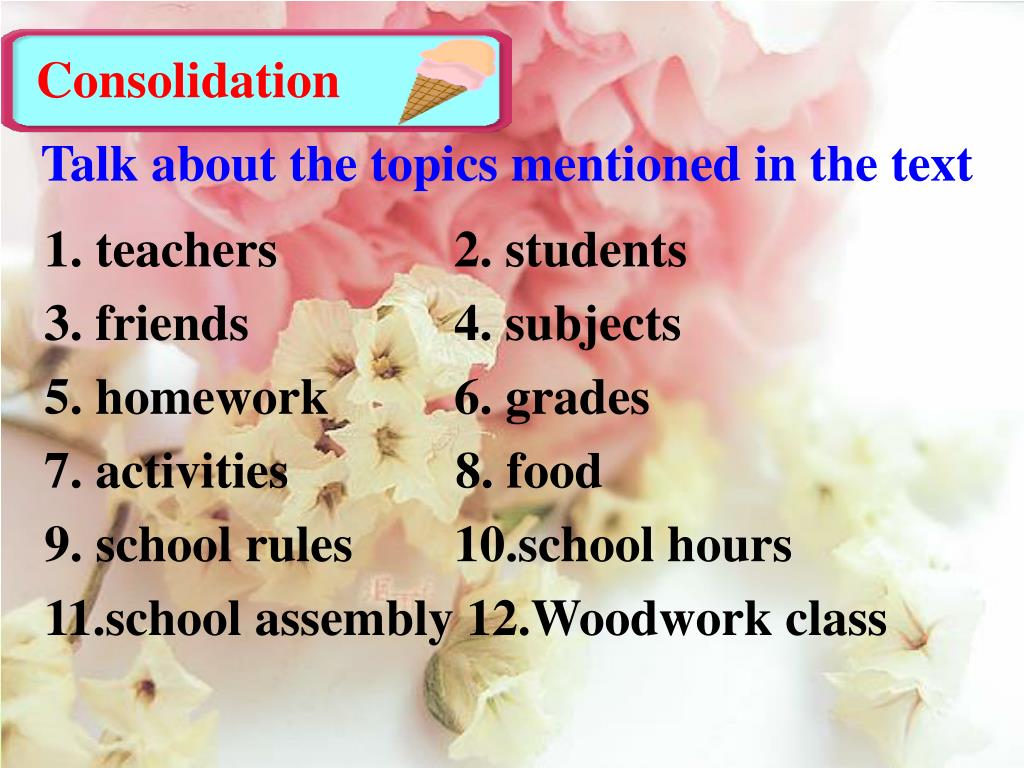 Consolidation

Talk about the topics mentioned in the text

1. teachers 2. students
3. friends 4. subjects
5. homework 6. grades
7. activities 8. food
9. school rules 10.school hours
11.school assembly 12.Woodwork class